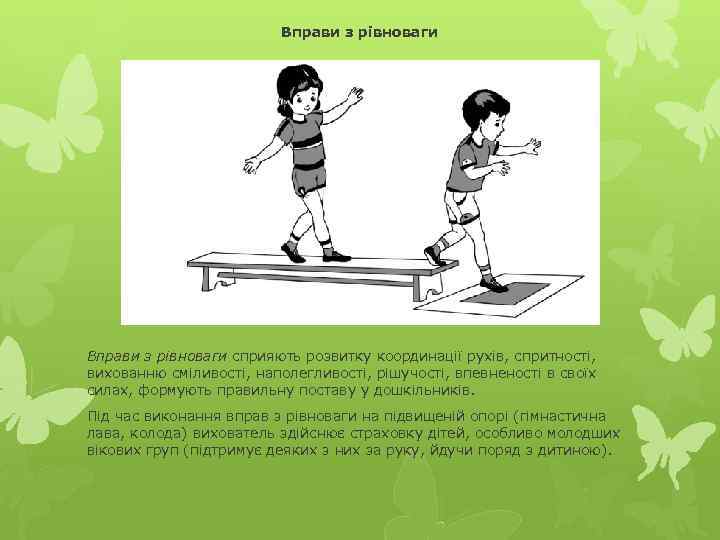 Вправи з рівноваги

Вправи з рівноваги сприяють розвитку координації рухів, спритності, вихованню сміливості, наполегливості, рішучості, впевненості в своїх силах, формують правильну поставу у дошкільників.

Під час виконання вправ з рівноваги на підвищеній опорі (гімнастична лава, колода) вихователь здійснює страховку дітей, особливо молодших вікових груп (підтримує деяких з них за руку, йдучи поряд з дитиною).